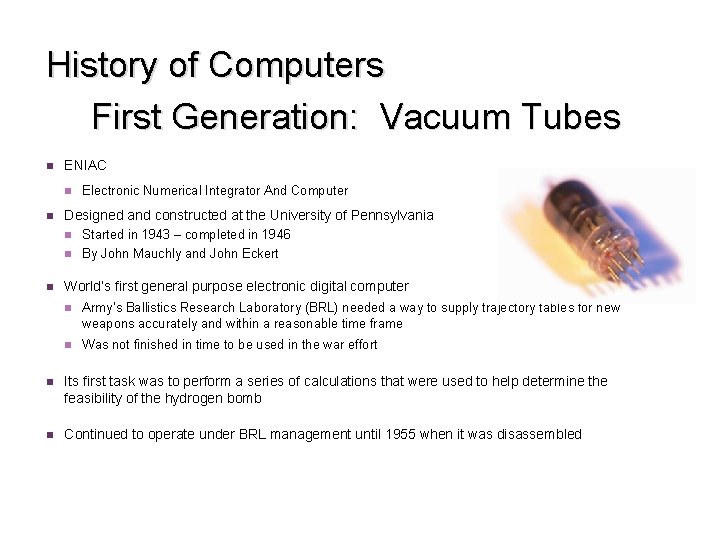 History of Computers
First Generation: Vacuum Tubes

- ENIAC
  - Electronic Numerical Integrator And Computer
- Designed and constructed at the University of Pennsylvania
  - Started in 1943 – completed in 1946
  - By John Mauchly and John Eckert
- World's first general purpose electronic digital computer
  - Army's Ballistics Research Laboratory (BRL) needed a way to supply trajectory tables for new weapons accurately and within a reasonable time frame
  - Was not finished in time to be used in the war effort
- Its first task was to perform a series of calculations that were used to help determine the feasibility of the hydrogen bomb
- Continued to operate under BRL management until 1955 when it was disassembled